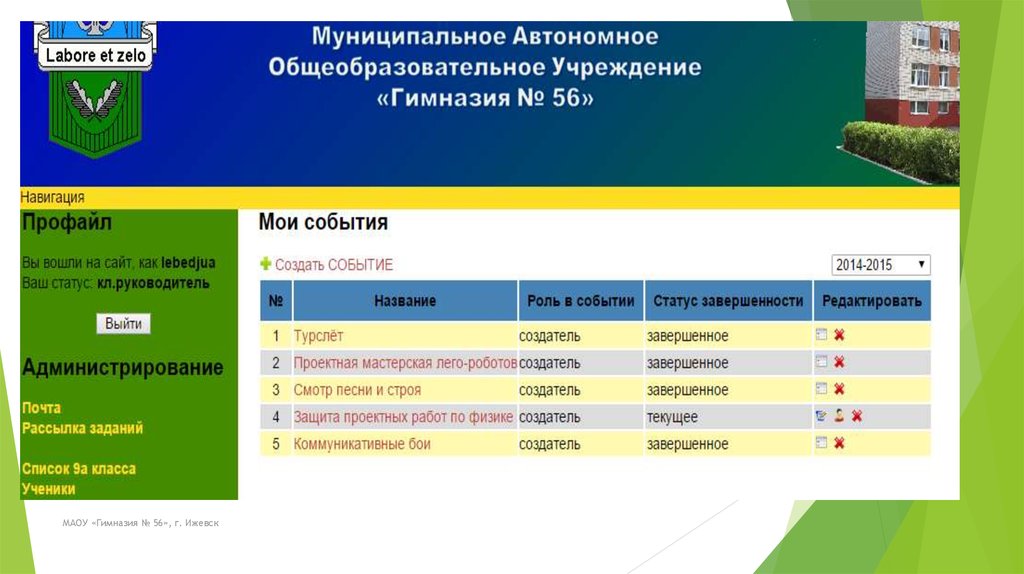 Labore et zelo

Муниципальное Автономное Общеобразовательное Учреждение «Гимназия № 56»

Навигация

Профайл

Вы вошли на сайт, как lebedjua
Ваш статус: кл.руководитель

Выйти

Администрирование

Почта
Рассылка заданий

Список 9а класса
Ученики

Мои события

Создать СОБЫТИЕ

2014-2015

| № | Название | Роль в событии | Статус завершенности | Редактировать |
|---|---|---|---|---|
| 1 | Турслёт | создатель | завершенное | |
| 2 | Проектная мастерская лего-роботов | создатель | завершенное | |
| 3 | Смотр песни и строя | создатель | завершенное | |
| 4 | Защита проектных работ по физике | создатель | текущее | |
| 5 | Коммуникативные бои | создатель | завершенное | |

МАОУ «Гимназия № 56», г. Ижевск